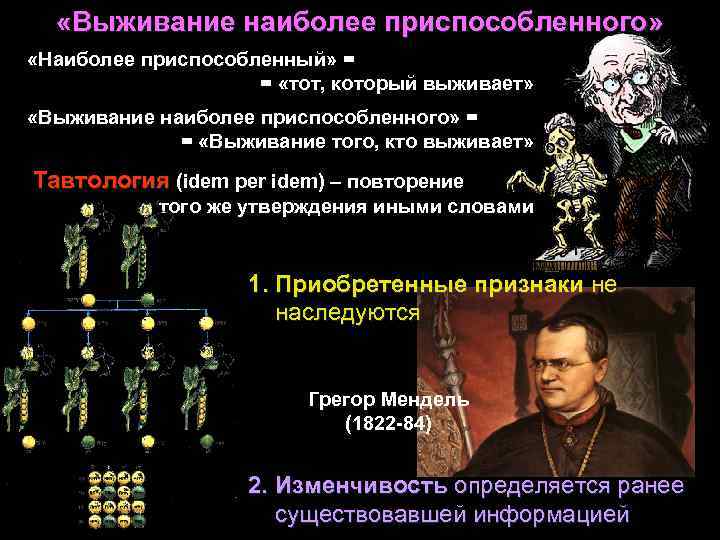 «Выживание наиболее приспособленного»

«Наиболее приспособленный» =
= «тот, который выживает»

«Выживание наиболее приспособленного» =
= «Выживание того, кто выживает»

Тавтология (idem per idem) – повторение того же утверждения иными словами

1. Приобретенные признаки не наследуются

Грегор Мендель (1822-84)

2. Изменчивость определяется ранее существовавшей информацией